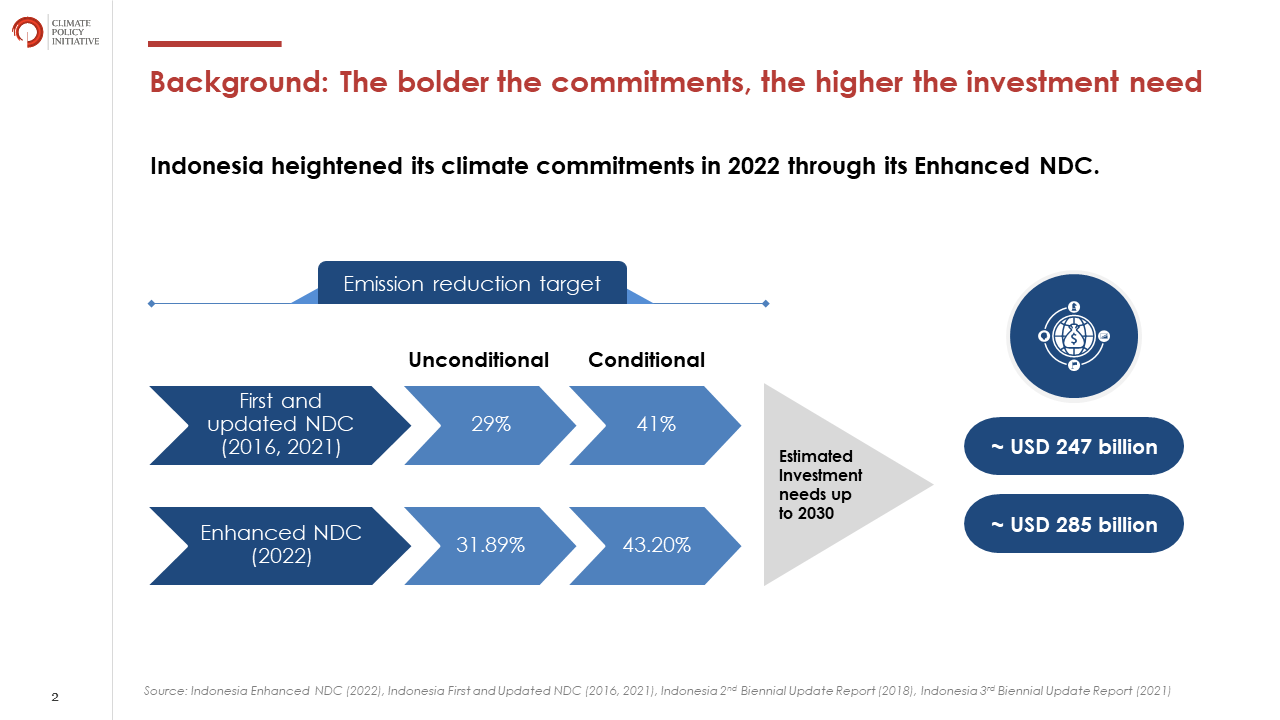 CLIMATE POLICY INITIATIVE

Background: The bolder the commitments, the higher the investment need

Indonesia heightened its climate commitments in 2022 through its Enhanced NDC.

Emission reduction target

Unconditional

Conditional

First and updated NDC (2016, 2021)

29%

41%

Enhanced NDC (2022)

31.89%

43.20%

Estimated Investment needs up to 2030

~ USD 247 billion

~ USD 285 billion

2

Source: Indonesia Enhanced NDC (2022), Indonesia First and Updated NDC (2016, 2021), Indonesia 2$^{nd}$ Biennial Update Report (2018), Indonesia 3$^{rd}$ Biennial Update Report (2021)